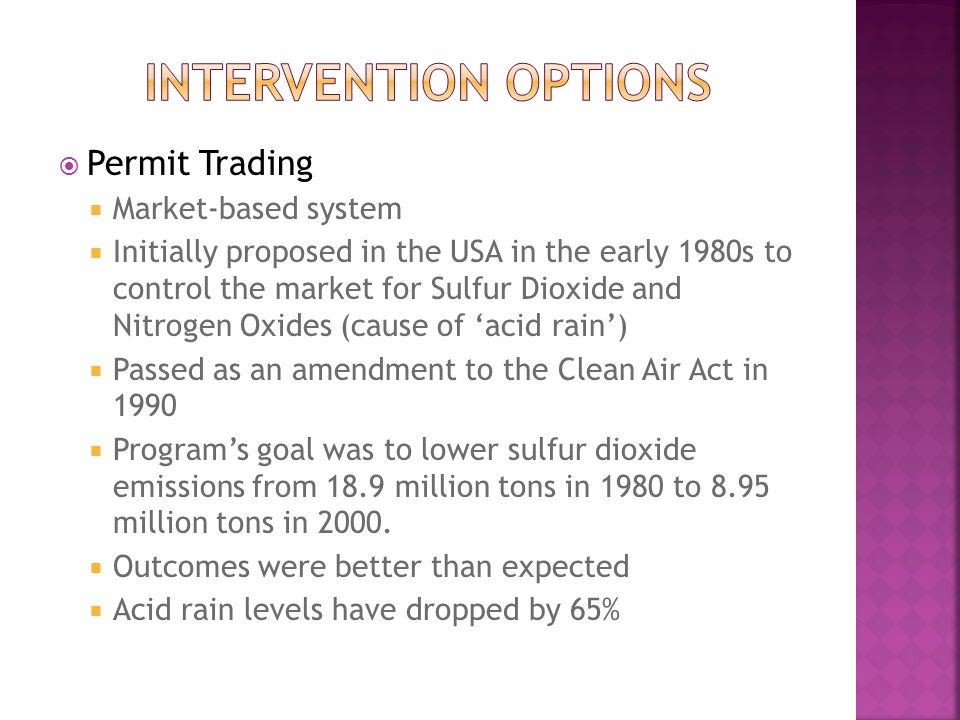 INTERVENTION OPTIONS

Permit Trading

Market-based system

Initially proposed in the USA in the early 1980s to control the market for Sulfur Dioxide and Nitrogen Oxides (cause of ‘acid rain’)

Passed as an amendment to the Clean Air Act in 1990

Program’s goal was to lower sulfur dioxide emissions from 18.9 million tons in 1980 to 8.95 million tons in 2000.

Outcomes were better than expected

Acid rain levels have dropped by 65%